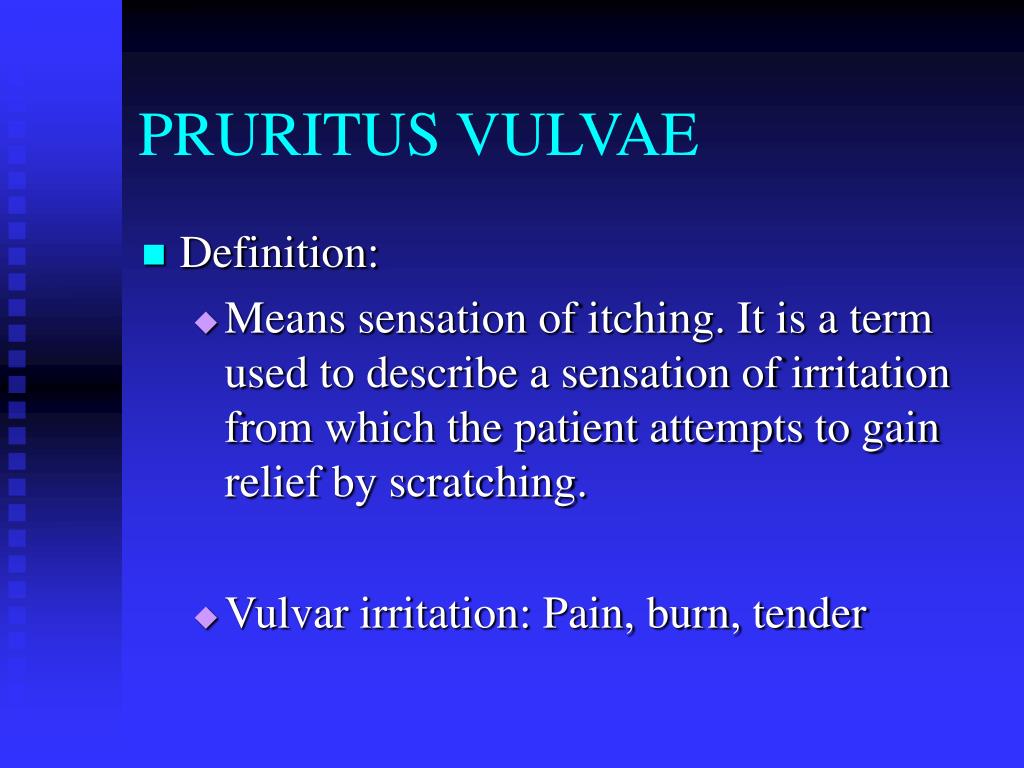 PRURITUS VULVAE

Definition:

Means sensation of itching. It is a term used to describe a sensation of irritation from which the patient attempts to gain relief by scratching.

Vulvar irritation: Pain, burn, tender